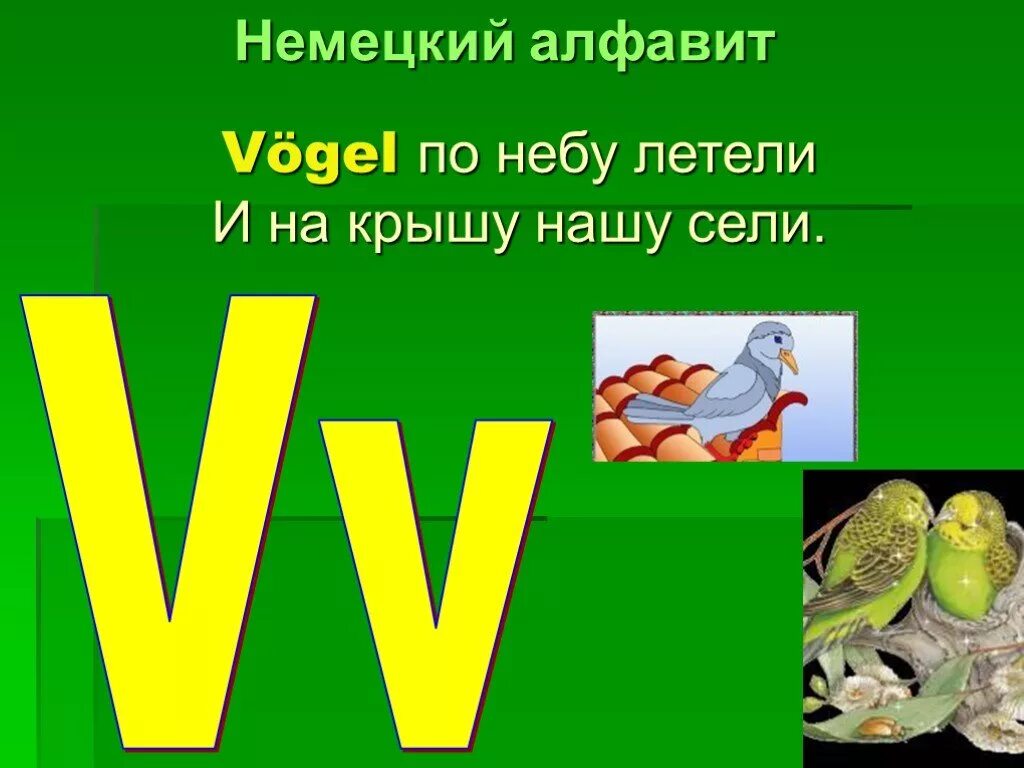 Немецкий алфавит

Vögel по небу летели
И на крышу нашу сели.

Vv